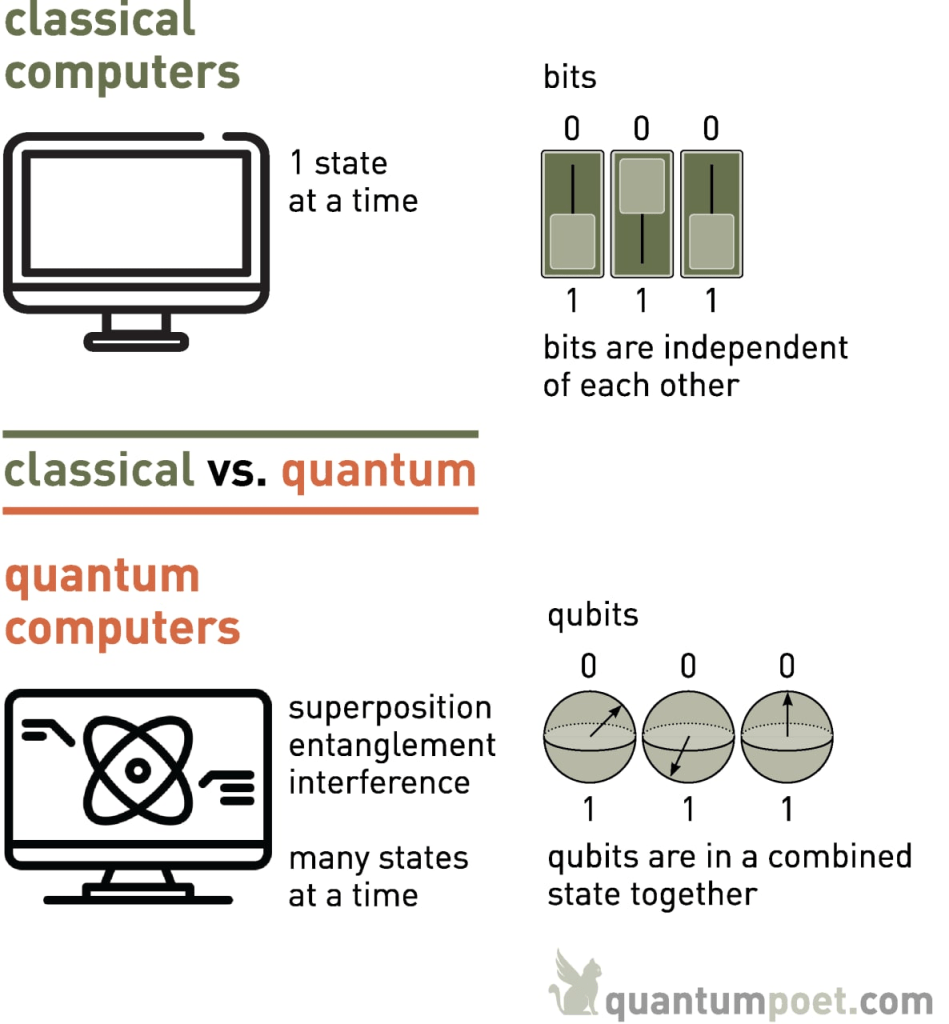 classical computers

1 state at a time

bits

0 0 0

1 1 1

bits are independent of each other

classical vs. quantum

quantum computers

superposition entanglement interference

many states at a time

qubits

0 0 0

1 1 1

qubits are in a combined state together

quantumpoet.com